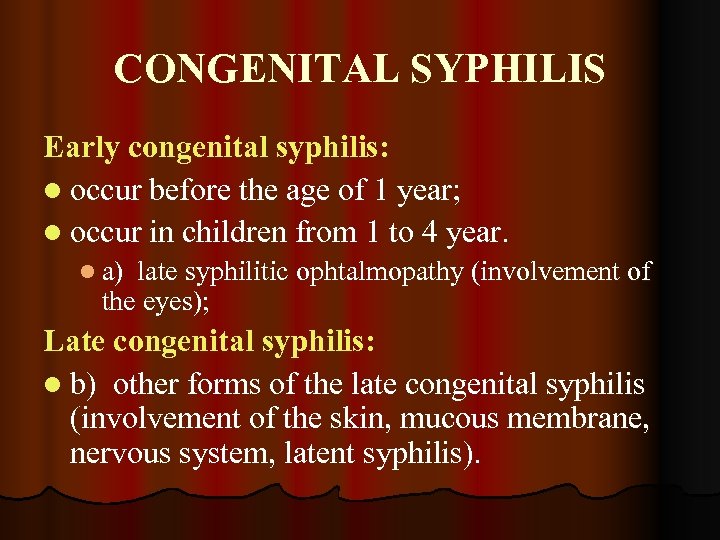 CONGENITAL SYPHILIS

Early congenital syphilis:

- occur before the age of 1 year;
- occur in children from 1 to 4 year.
  - a) late syphilitic ophtalmopathy (involvement of the eyes);

Late congenital syphilis:

- b) other forms of the late congenital syphilis (involvement of the skin, mucous membrane, nervous system, latent syphilis).